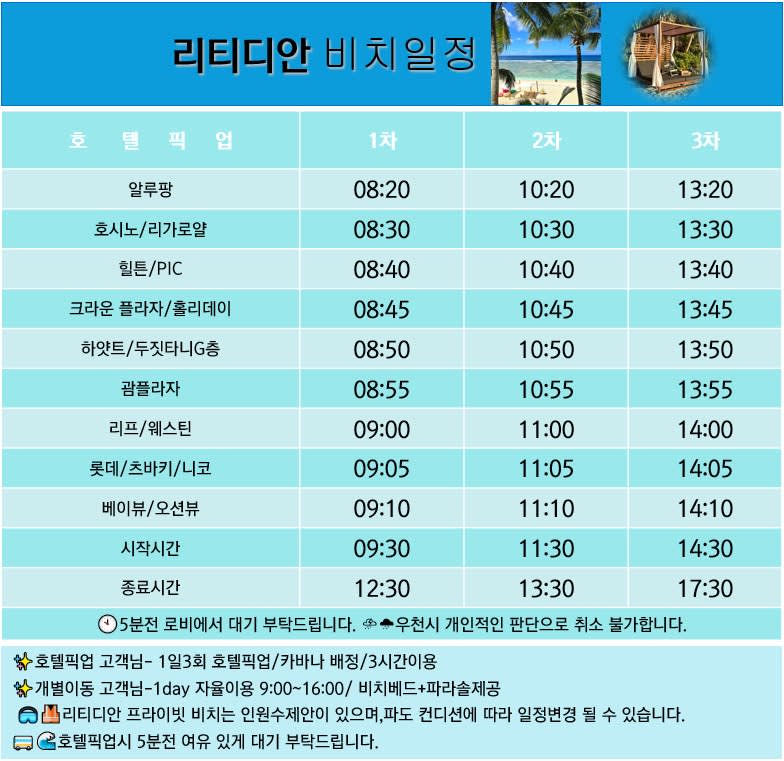 리티디안 비치일정

| 호 텔 픽 업 | 1차 | 2차 | 3차 |
|---|---|---|---|
| 알루팡 | 08:20 | 10:20 | 13:20 |
| 호시노/리가로얄 | 08:30 | 10:30 | 13:30 |
| 힐튼/PIC | 08:40 | 10:40 | 13:40 |
| 크라운 플라자/홀리데이 | 08:45 | 10:45 | 13:45 |
| 하얏트/두짓타니G층 | 08:50 | 10:50 | 13:50 |
| 괌플라자 | 08:55 | 10:55 | 13:55 |
| 리프/웨스틴 | 09:00 | 11:00 | 14:00 |
| 롯데/츠바키/니코 | 09:05 | 11:05 | 14:05 |
| 베이뷰/오션뷰 | 09:10 | 11:10 | 14:10 |
| 시작시간 | 09:30 | 11:30 | 14:30 |
| 종료시간 | 12:30 | 13:30 | 17:30 |

5분전 로비에서 대기 부탁드립니다. 우천시 개인적인 판단으로 취소 불가합니다.

호텔픽업 고객님- 1일3회 호텔픽업/카바나 배정/3시간이용
개별이동 고객님-1day 자율이용 9:00~16:00/ 비치베드+파라솔제공
리티디안 프라이빗 비치는 인원수제안이 있으며,파도 컨디션에 따라 일정변경 될 수 있습니다.
호텔픽업시 5분전 여유 있게 대기 부탁드립니다.